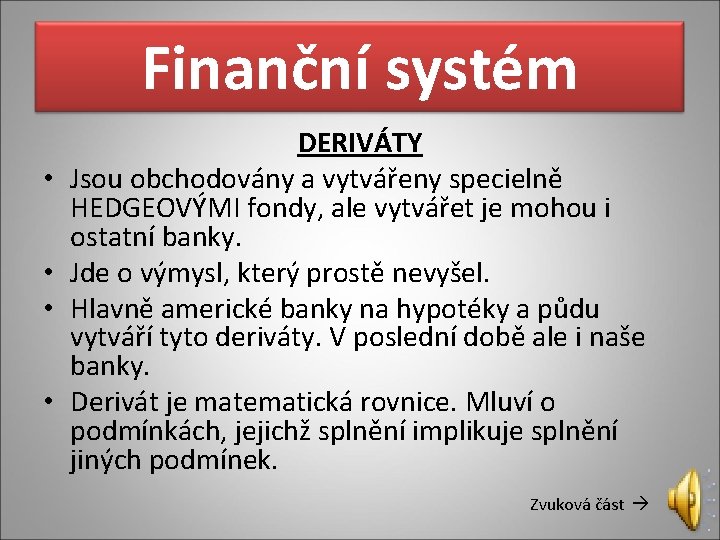 Finanční systém

DERIVÁTY

• Jsou obchodovány a vytvářeny specielně HEDGEOVÝMI fondy, ale vytvářet je mohou i ostatní banky.
• Jde o výmysl, který prostě nevyšel.
• Hlavně americké banky na hypotéky a půdu vytváří tyto deriváty. V poslední době ale i naše banky.
• Derivát je matematická rovnice. Mluví o podmínkách, jejichž splnění implikuje splnění jiných podmínek.

Zvuková část →